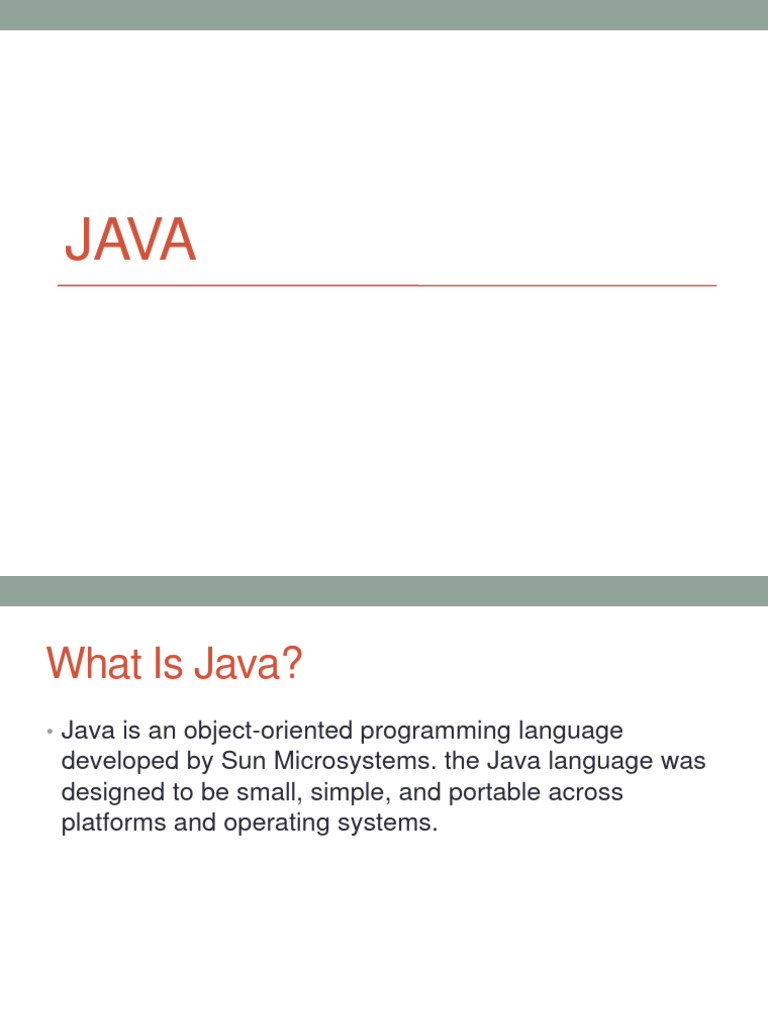 JAVA

What Is Java?

• Java is an object-oriented programming language developed by Sun Microsystems. the Java language was designed to be small, simple, and portable across platforms and operating systems.